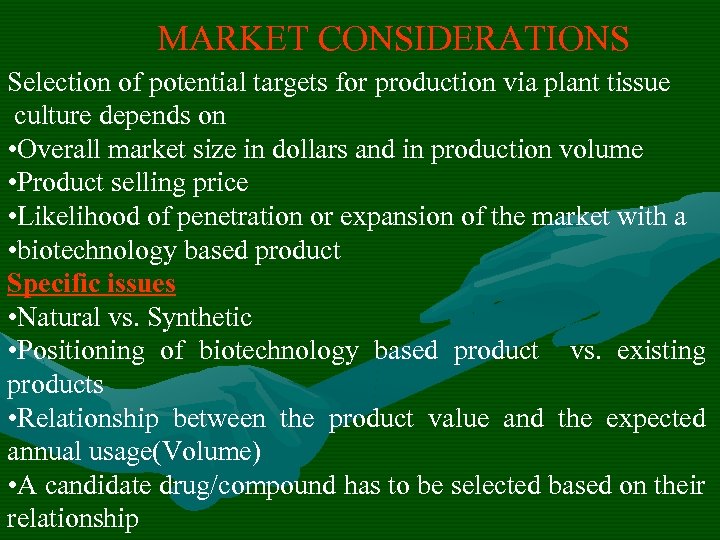 MARKET CONSIDERATIONS

Selection of potential targets for production via plant tissue culture depends on

•Overall market size in dollars and in production volume

•Product selling price

•Likelihood of penetration or expansion of the market with a

•biotechnology based product

Specific issues

•Natural vs. Synthetic

•Positioning of biotechnology based product vs. existing products

•Relationship between the product value and the expected annual usage(Volume)

•A candidate drug/compound has to be selected based on their relationship